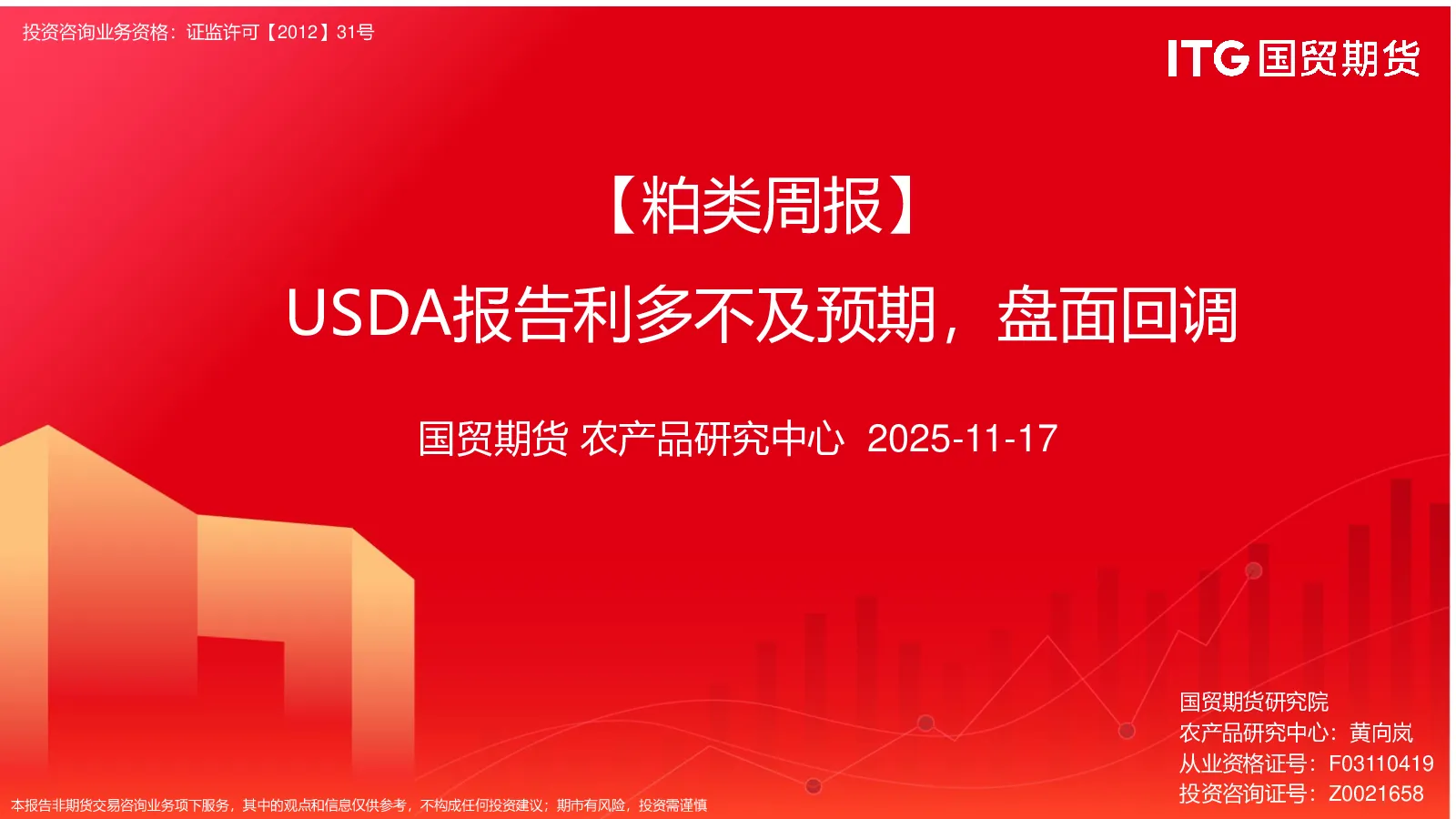 投资咨询业务资格：证监许可【2012】31号

ITG 国贸期货

【粕类周报】

USDA报告利多不及预期，盘面回调

国贸期货 农产品研究中心 2025-11-17

国贸期货研究院
农产品研究中心：黄向岚
从业资格证号：F03110419
投资咨询证号：Z0021658

本报告非期货交易咨询业务项下服务，其中的观点和信息仅供参考，不构成任何投资建议；期市有风险，投资需谨慎